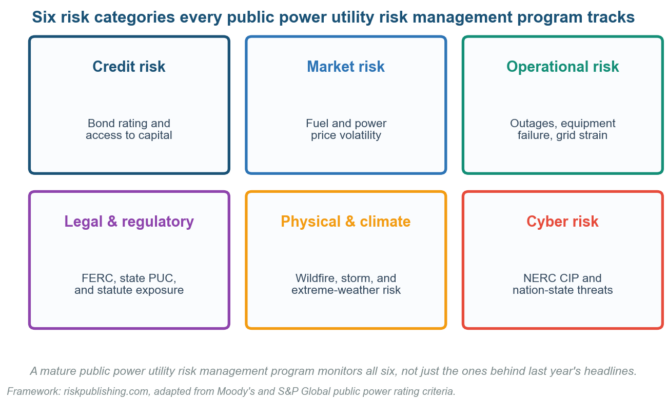 Six risk categories every public power utility risk management program tracks

Credit risk

Bond rating and access to capital

Market risk

Fuel and power price volatility

Operational risk

Outages, equipment failure, grid strain

Legal & regulatory

FERC, state PUC, and statute exposure

Physical & climate

Wildfire, storm, and extreme-weather risk

Cyber risk

NERC CIP and nation-state threats

A mature public power utility risk management program monitors all six, not just the ones behind last year's headlines.

Framework: riskpublishing.com, adapted from Moody's and S&P Global public power rating criteria.